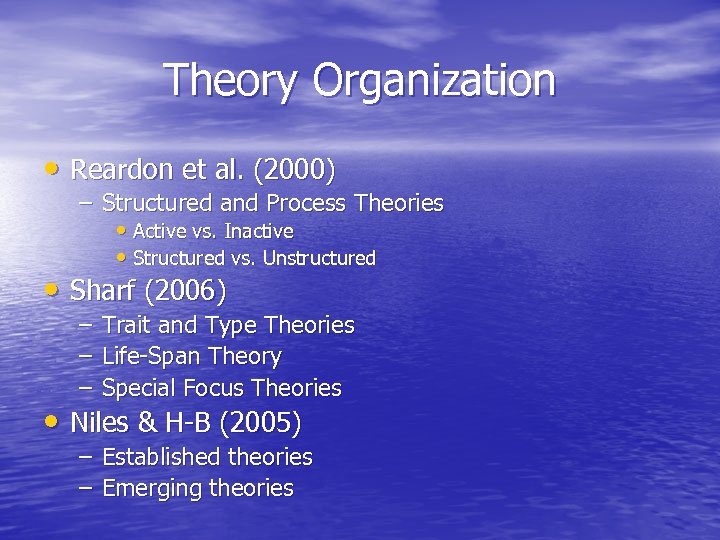 Theory Organization

• Reardon et al. (2000)
  – Structured and Process Theories
    • Active vs. Inactive
    • Structured vs. Unstructured
• Sharf (2006)
  – Trait and Type Theories
  – Life-Span Theory
  – Special Focus Theories
• Niles & H-B (2005)
  – Established theories
  – Emerging theories